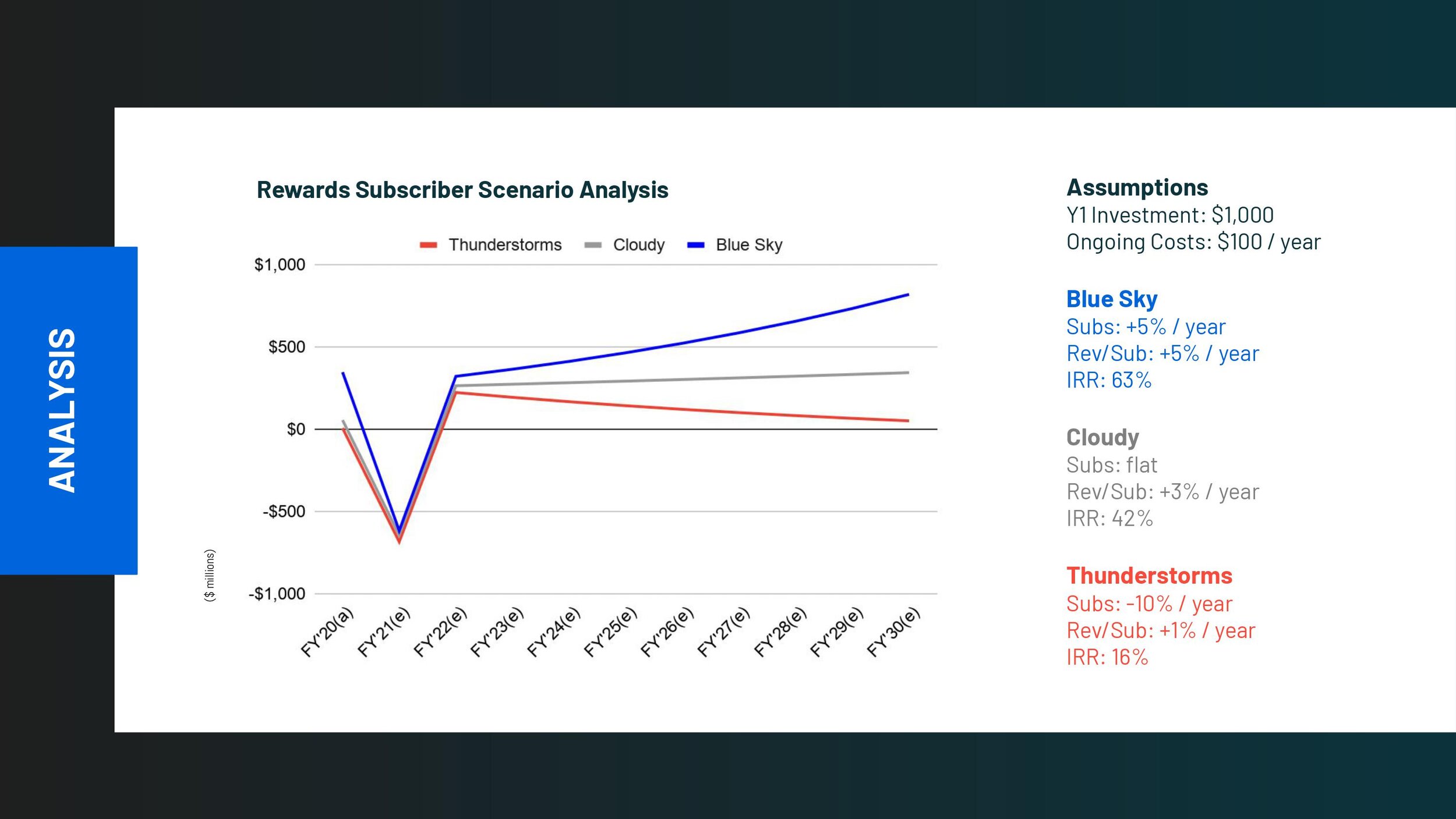 ANALYSIS

Rewards Subscriber Scenario Analysis

Thunderstorms Cloudy Blue Sky

$1,000
$500
$0
-$500
-$1,000

($ millions)

FY'20(a) FY'21(e) FY'22(e) FY'23(e) FY'24(e) FY'25(e) FY'26(e) FY'27(e) FY'28(e) FY'29(e) FY'30(e)

Assumptions
Y1 Investment: $1,000
Ongoing Costs: $100 / year

Blue Sky
Subs: +5% / year
Rev/Sub: +5% / year
IRR: 63%

Cloudy
Subs: flat
Rev/Sub: +3% / year
IRR: 42%

Thunderstorms
Subs: -10% / year
Rev/Sub: +1% / year
IRR: 16%